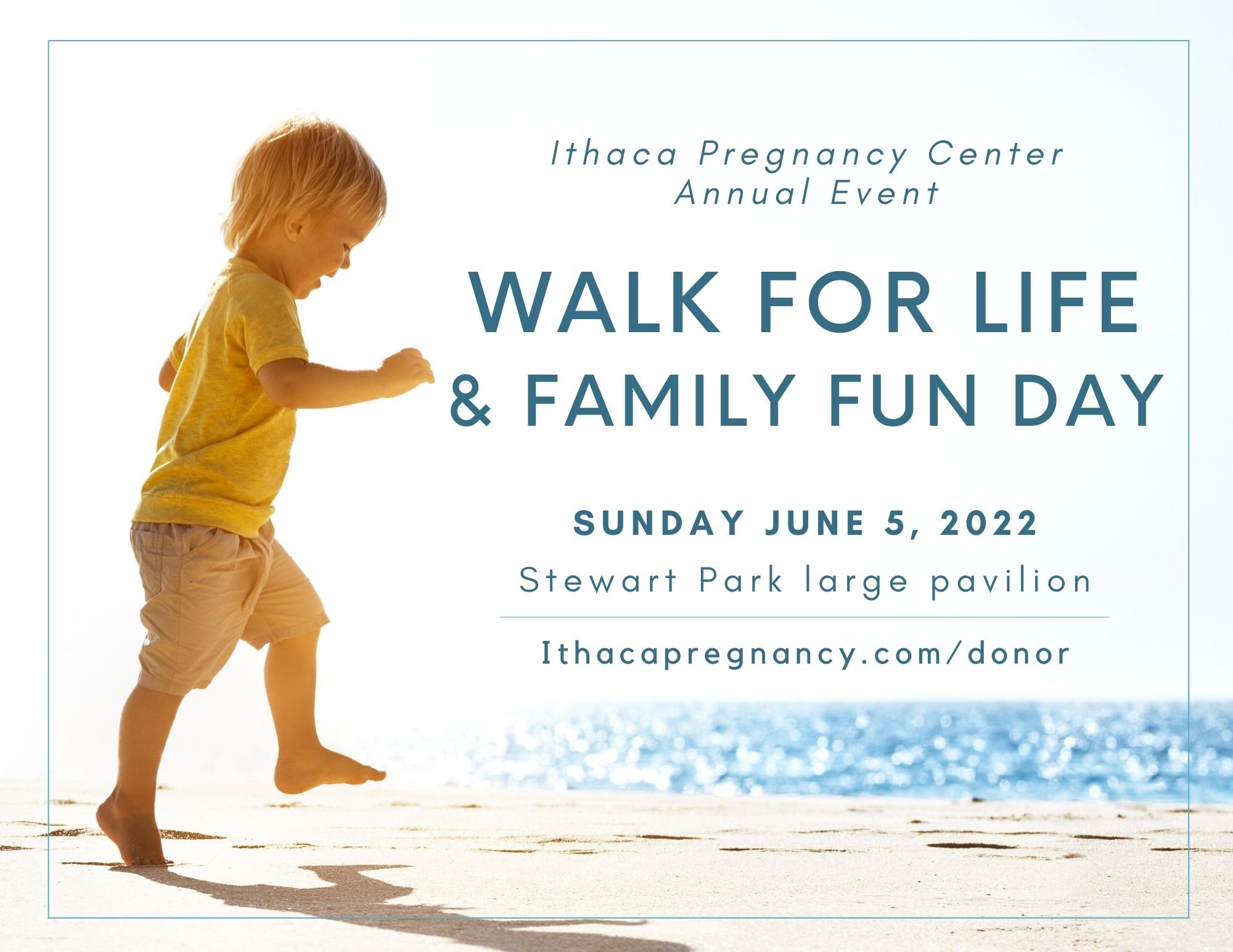 Ithaca Pregnancy Center
Annual Event

WALK FOR LIFE
& FAMILY FUN DAY

SUNDAY JUNE 5, 2022
Stewart Park large pavilion

Ithacapregnancy.com/donor